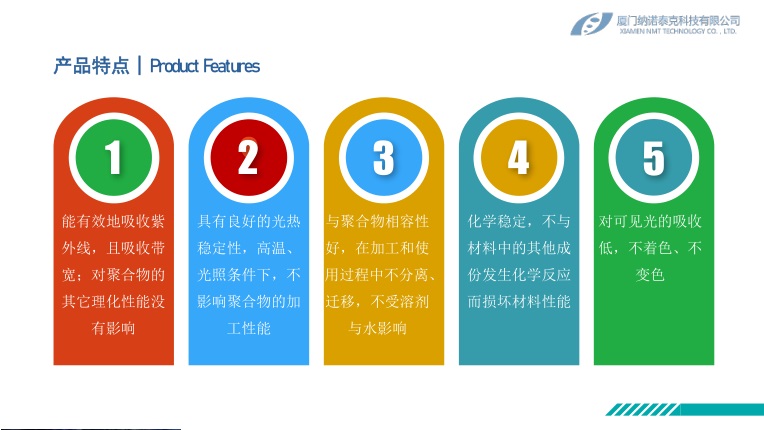 厦门纳诺泰克科技有限公司
XIAMEN NMT TECHNOLOGY CO., LTD.

产品特点 | Product Features

1
能有效地吸收紫外线，且吸收带宽；对聚合物的其它理化性能没有影响

2
具有良好的光热稳定性，高温、光照条件下，不影响聚合物的加工性能

3
与聚合物相容性好，在加工和使用过程中不分离、迁移，不受溶剂与水影响

4
化学稳定，不与材料中的其他成份发生化学反应而损坏材料性能

5
对可见光的吸收低，不着色、不变色